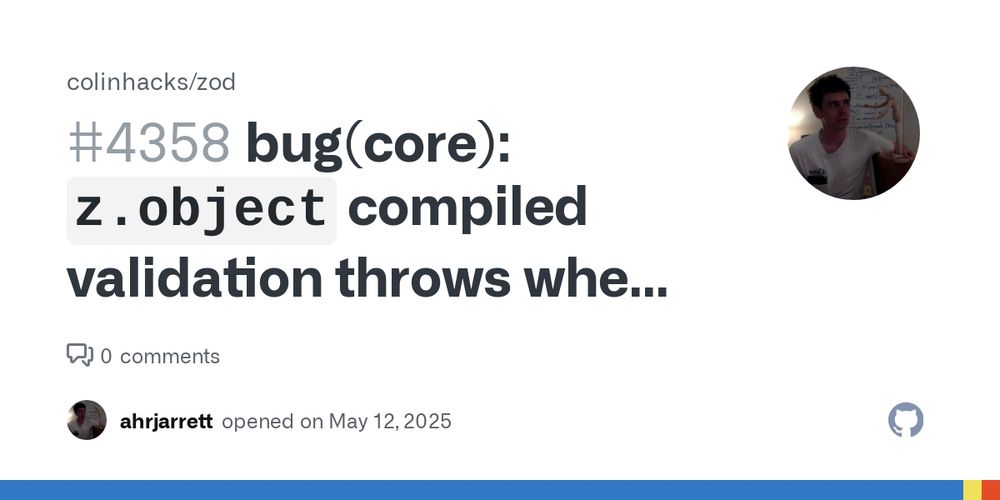 colinhacks/zod

#4358 bug(core): z.object compiled validation throws whe...

0 comments

ahrjarrett opened on May 12, 2025